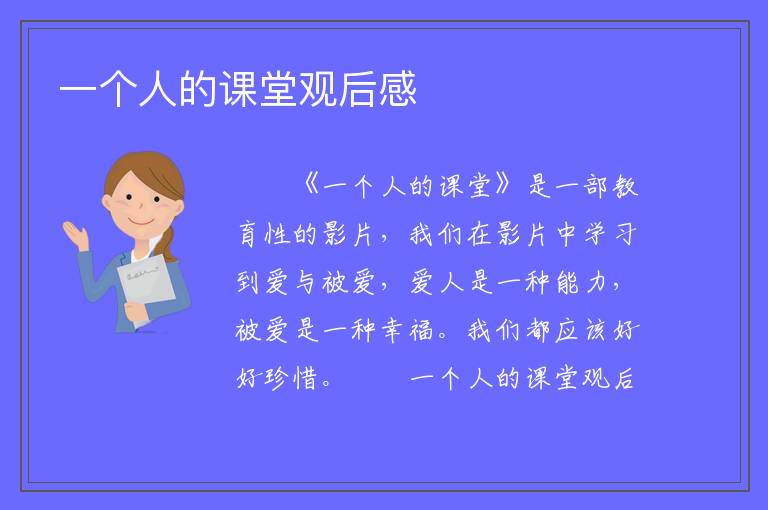 一个人的课堂观后感

《一个人的课堂》是一部教育性的影片，我们在影片中学习到爱与被爱，爱人是一种能力，被爱是一种幸福。我们都应该好好珍惜。　　一个人的课堂观后